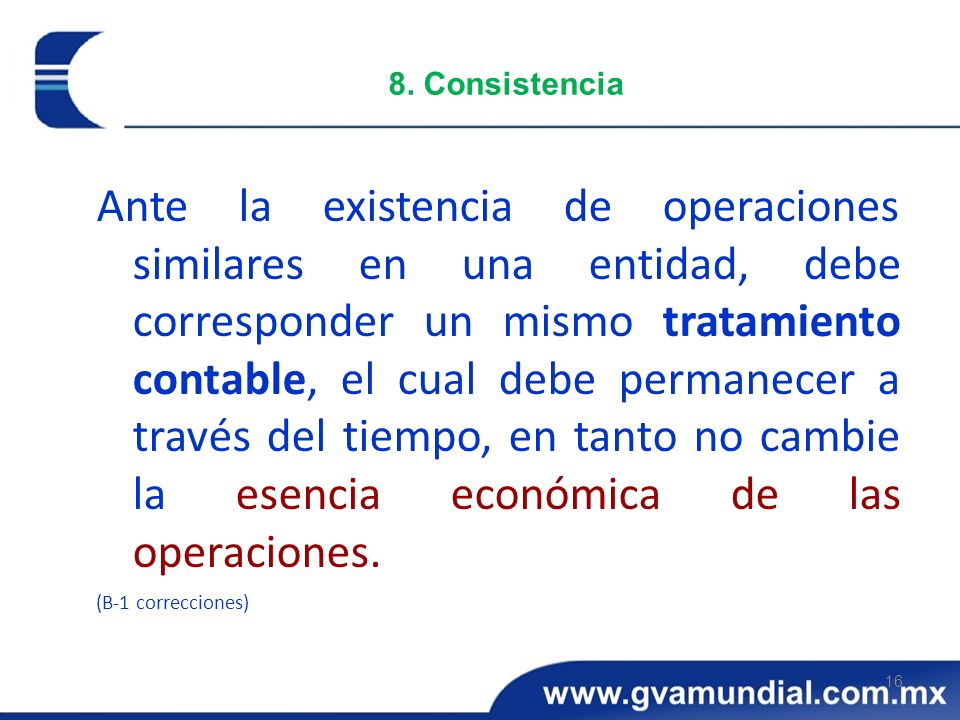 8. Consistencia

Ante la existencia de operaciones similares en una entidad, debe corresponder un mismo tratamiento contable, el cual debe permanecer a través del tiempo, en tanto no cambie la esencia económica de las operaciones.

(B-1 correcciones)

16

www.gvamundial.com.mx